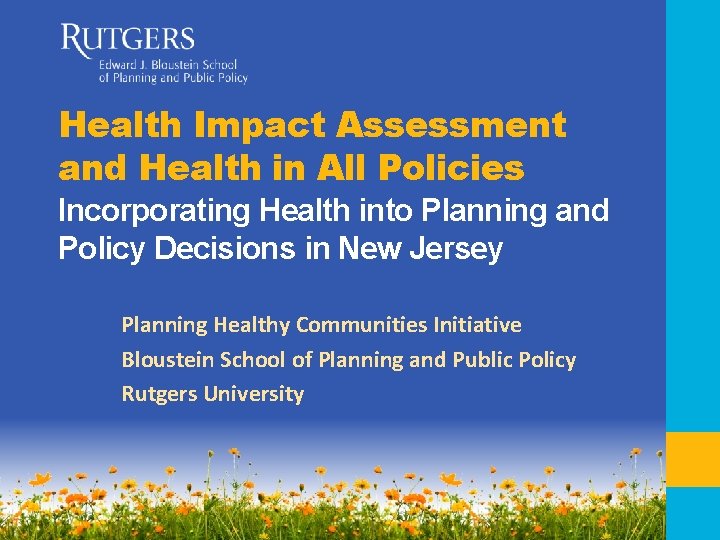 RUTGERS
Edward J. Bloustein School of Planning and Public Policy

Health Impact Assessment and Health in All Policies
Incorporating Health into Planning and Policy Decisions in New Jersey

Planning Healthy Communities Initiative
Bloustein School of Planning and Public Policy
Rutgers University